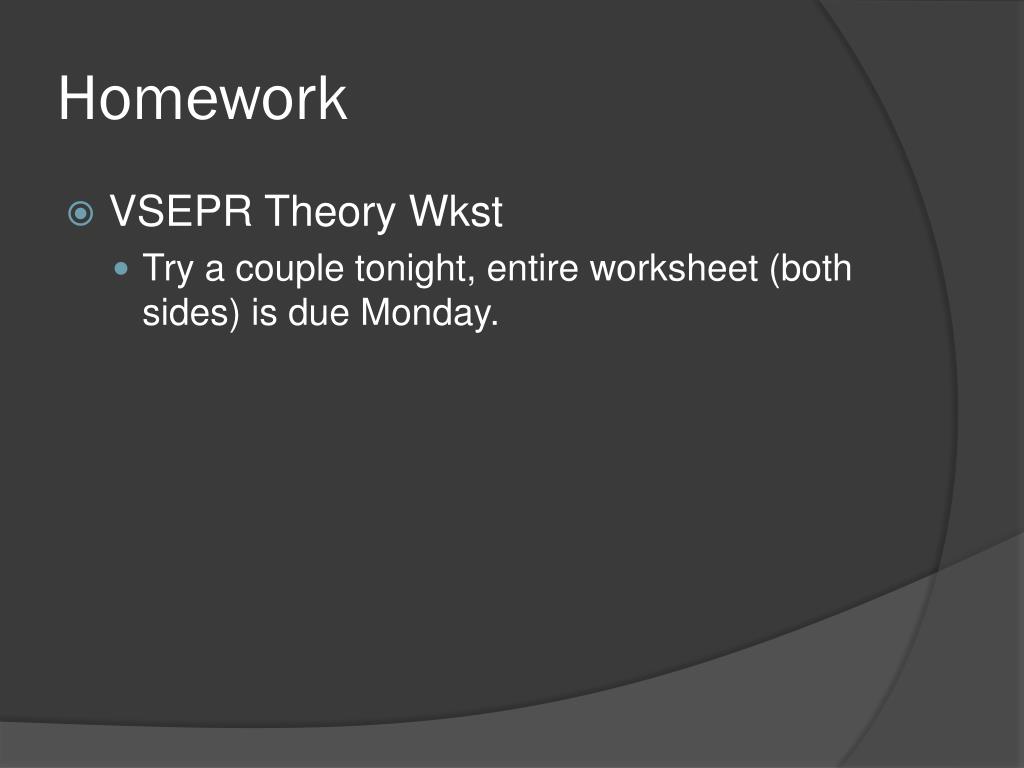 Homework

VSEPR Theory Wkst

Try a couple tonight, entire worksheet (both sides) is due Monday.